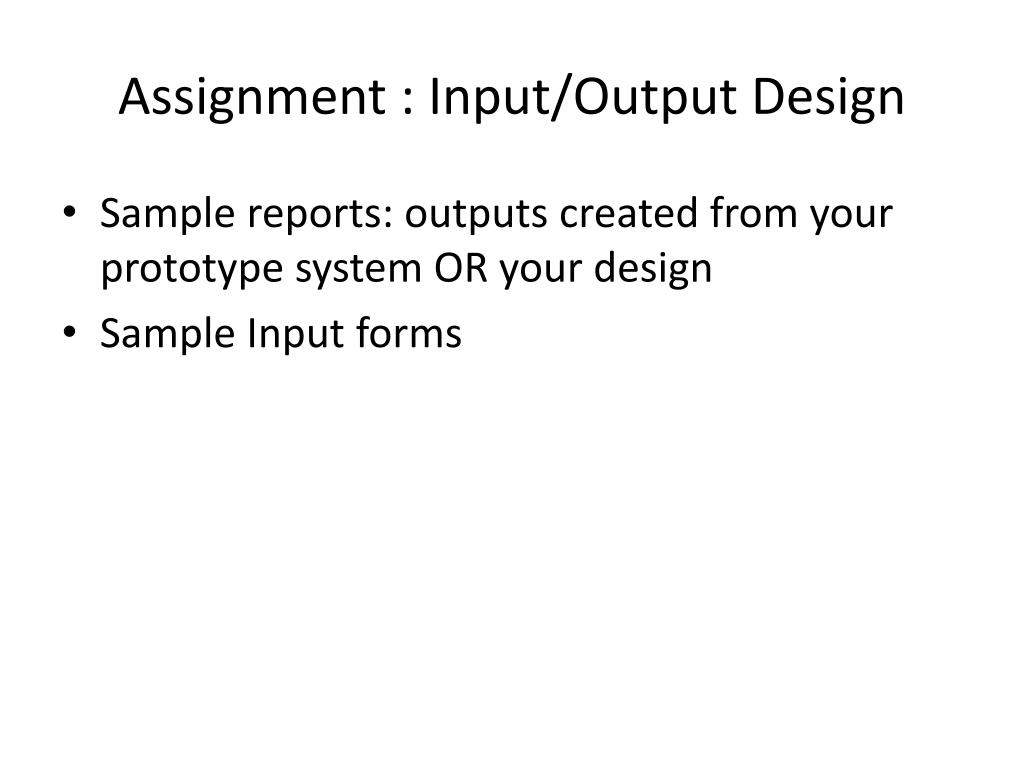 Assignment : Input/Output Design

• Sample reports: outputs created from your prototype system OR your design
• Sample Input forms